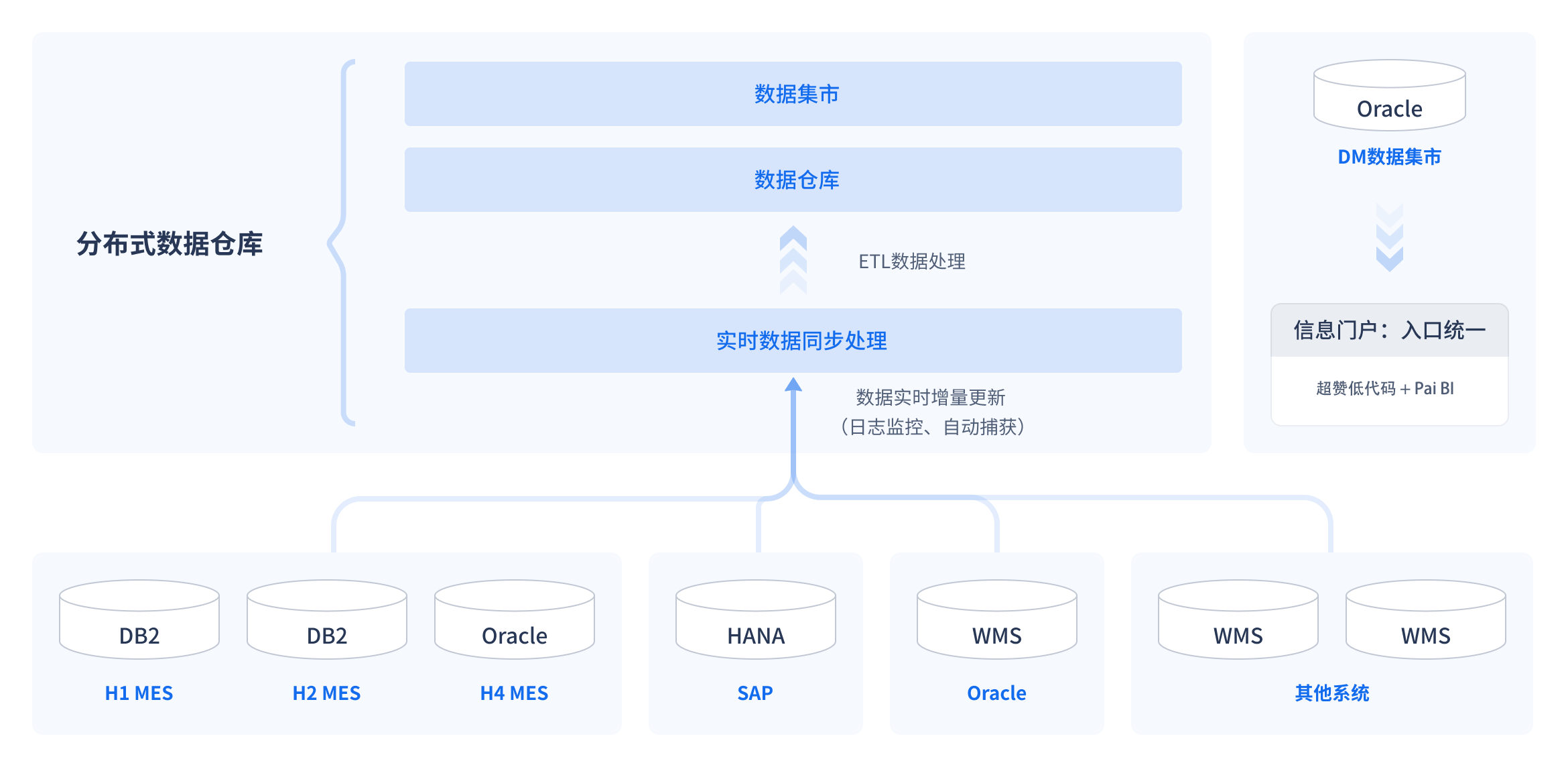 分布式数据仓库

数据集市

数据仓库

ETL数据处理

实时数据同步处理

数据实时增量更新
（日志监控、自动捕获）

Oracle

DM数据集市

信息门户：入口统一

超赞低代码 + Pai BI

DB2
H1 MES

DB2
H2 MES

Oracle
H4 MES

HANA
SAP

WMS
Oracle

WMS

WMS

其他系统